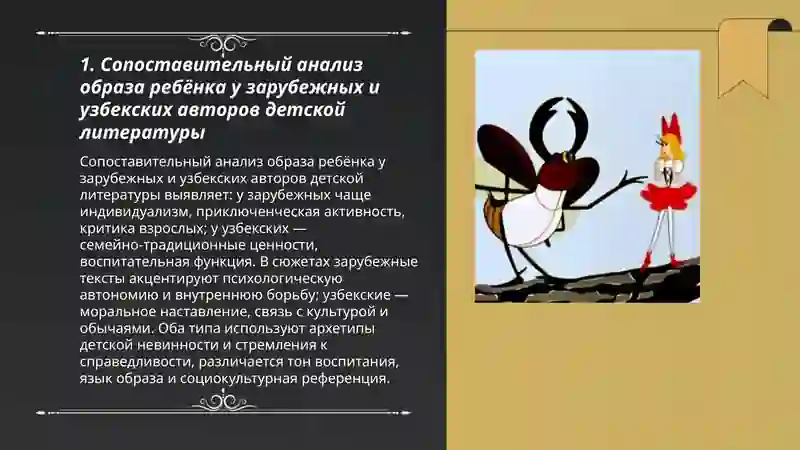 1. Сопоставительный анализ образа ребёнка у зарубежных и узбекских авторов детской литературы

Сопоставительный анализ образа ребёнка у зарубежных и узбекских авторов детской литературы выявляет: у зарубежных чаще индивидуализм, приключенческая активность, критика взрослых; у узбекских — семейно-традиционные ценности, воспитательная функция. В сюжетах зарубежные тексты акцентируют психологическую автономию и внутреннюю борьбу; узбекские — моральное наставление, связь с культурой и обычаями. Оба типа используют архетипы детской невинности и стремления к справедливости, различается тон воспитания, язык образа и социокультурная референция.